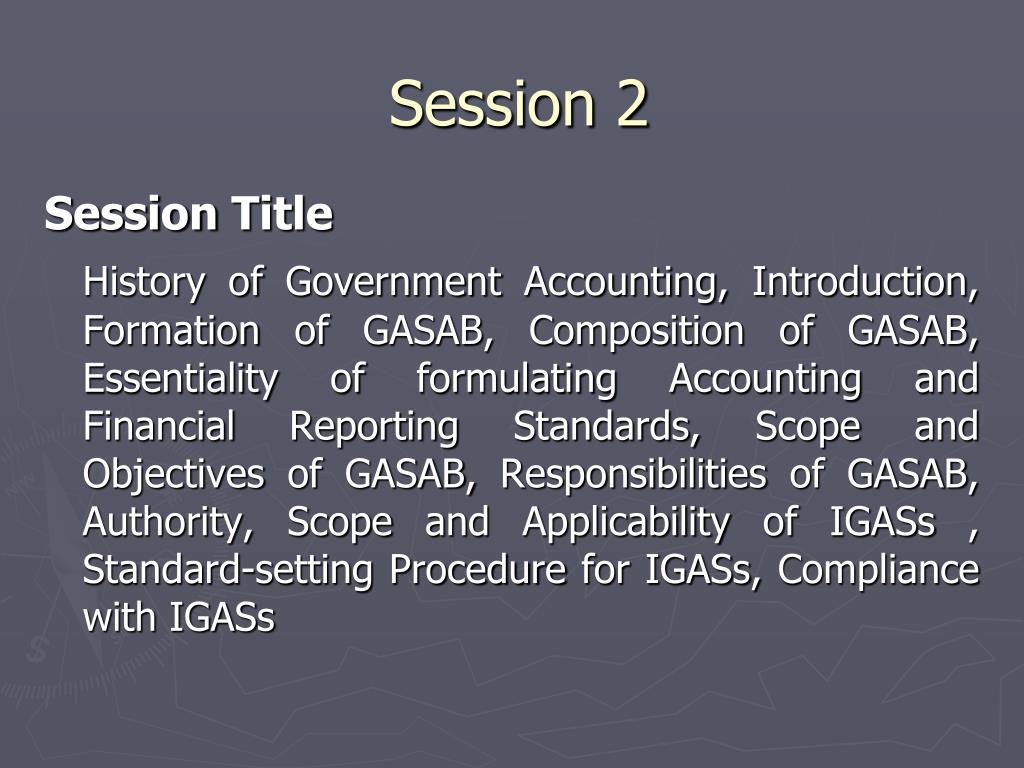 Session 2

Session Title

History of Government Accounting, Introduction, Formation of GASAB, Composition of GASAB, Essentiality of formulating Accounting and Financial Reporting Standards, Scope and Objectives of GASAB, Responsibilities of GASAB, Authority, Scope and Applicability of IGASs , Standard-setting Procedure for IGASs, Compliance with IGASs